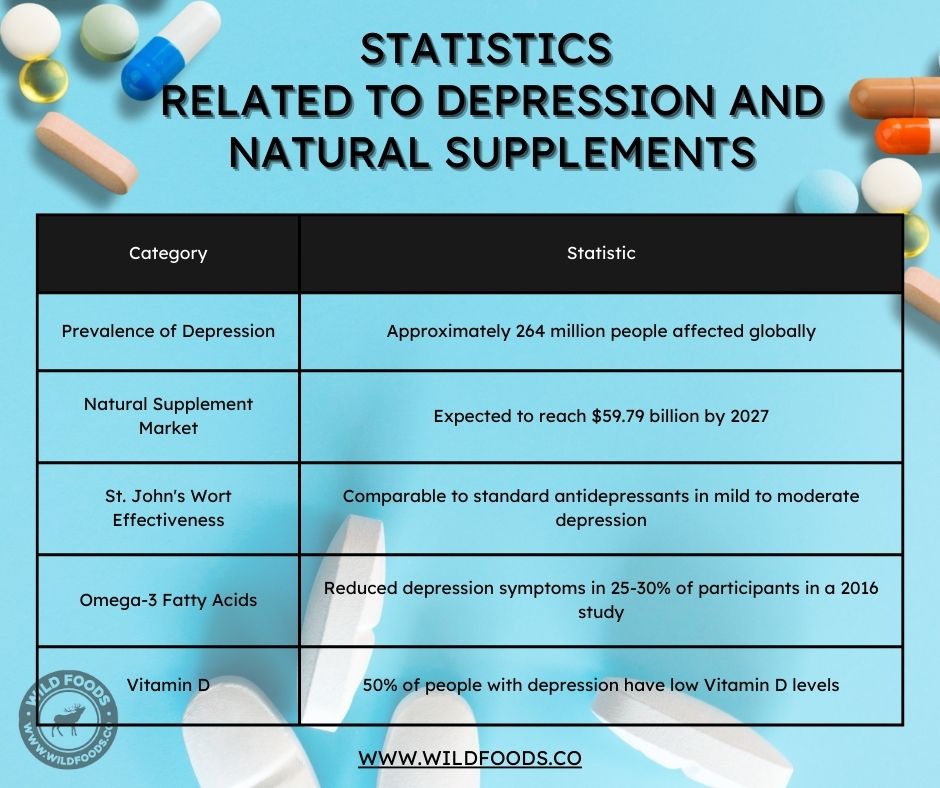 STATISTICS
RELATED TO DEPRESSION AND NATURAL SUPPLEMENTS

| Category | Statistic |
|---|---|
| Prevalence of Depression | Approximately 264 million people affected globally |
| Natural Supplement Market | Expected to reach \$59.79 billion by 2027 |
| St. John's Wort Effectiveness | Comparable to standard antidepressants in mild to moderate depression |
| Omega-3 Fatty Acids | Reduced depression symptoms in 25-30% of participants in a 2016 study |
| Vitamin D | 50% of people with depression have low Vitamin D levels |

WILD FOODS
WWW.WILDFOODS.CO

WWW.WILDFOODS.CO